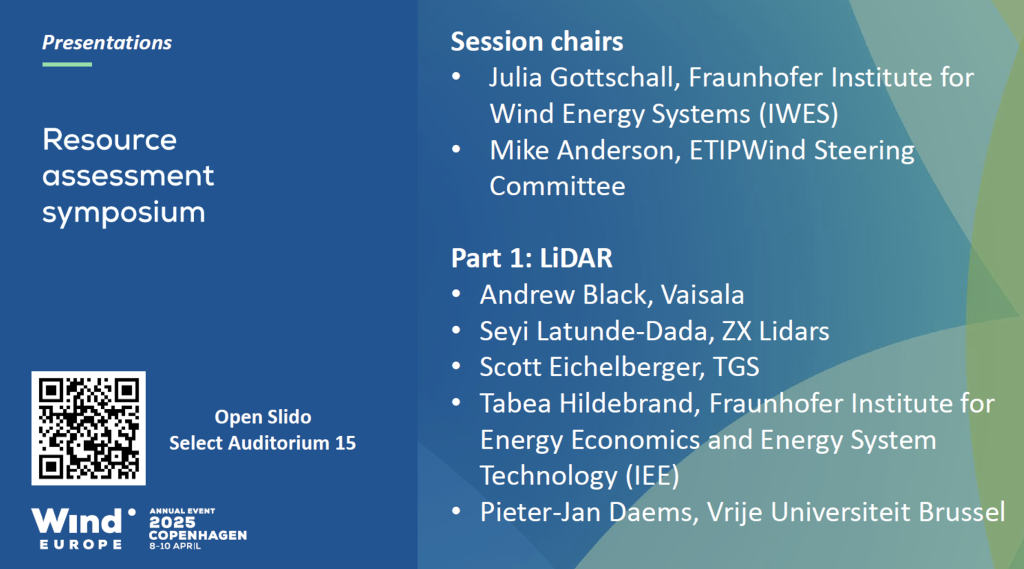 Presentations

Resource assessment symposium

Open Slido
Select Auditorium 15

Wind EUROPE
ANNUAL EVENT
2025
COPENHAGEN
8-10 APRIL

Session chairs
• Julia Gottschall, Fraunhofer Institute for Wind Energy Systems (IWES)
• Mike Anderson, ETIPWind Steering Committee

Part 1: LiDAR
• Andrew Black, Vaisala
• Seyi Latunde-Dada, ZX Lidars
• Scott Eichelberger, TGS
• Tabea Hildebrand, Fraunhofer Institute for Energy Economics and Energy System Technology (IEE)
• Pieter-Jan Daems, Vrije Universiteit Brussel